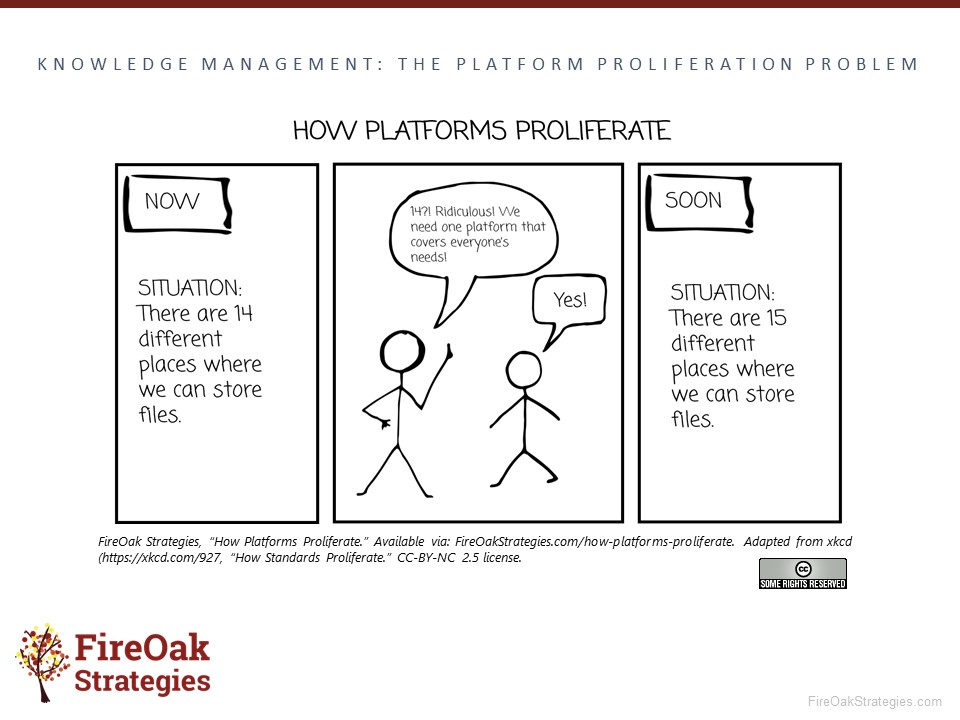 KNOWLEDGE MANAGEMENT: THE PLATFORM PROLIFERATION PROBLEM

HOW PLATFORMS PROLIFERATE

NOW

SITUATION: There are 14 different places where we can store files.

14?! Ridiculous! We need one platform that covers everyone's needs!

Yes!

SOON

SITUATION: There are 15 different places where we can store files.

FireOak Strategies, "How Platforms Proliferate." Available via: FireOakStrategies.com/how-platforms-proliferate. Adapted from xkcd (https://xkcd.com/927, "How Standards Proliferate." CC-BY-NC 2.5 license.

cc SOME RIGHTS RESERVED

FireOak Strategies

FireOakStrategies.com